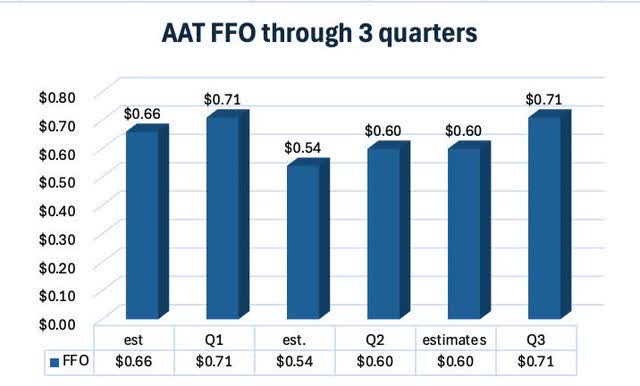 AAT FFO through 3 quarters

$0.80
$0.70
$0.60
$0.50
$0.40
$0.30
$0.20
$0.10
$0.00

$0.66
$0.71
$0.54
$0.60
$0.60
$0.71

| | est | Q1 | est. | Q2 | estimates | Q3 |
|---|---|---|---|---|---|---|
| FFO | $0.66 | $0.71 | $0.54 | $0.60 | $0.60 | $0.71 |